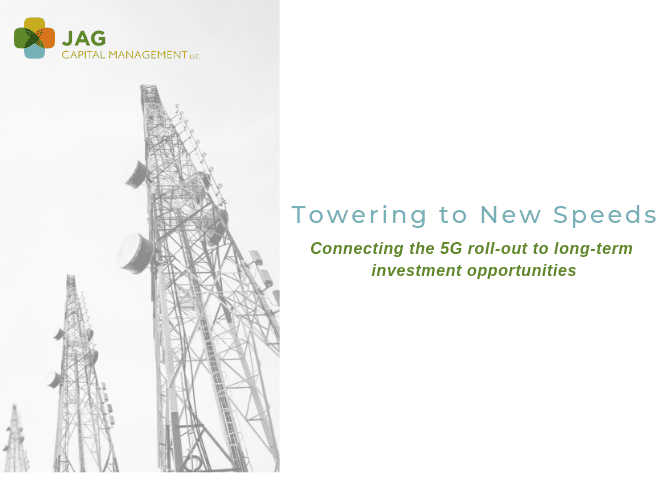 JAG
CAPITAL MANAGEMENT LLC

Towering to New Speeds

Connecting the 5G roll-out to long-term investment opportunities